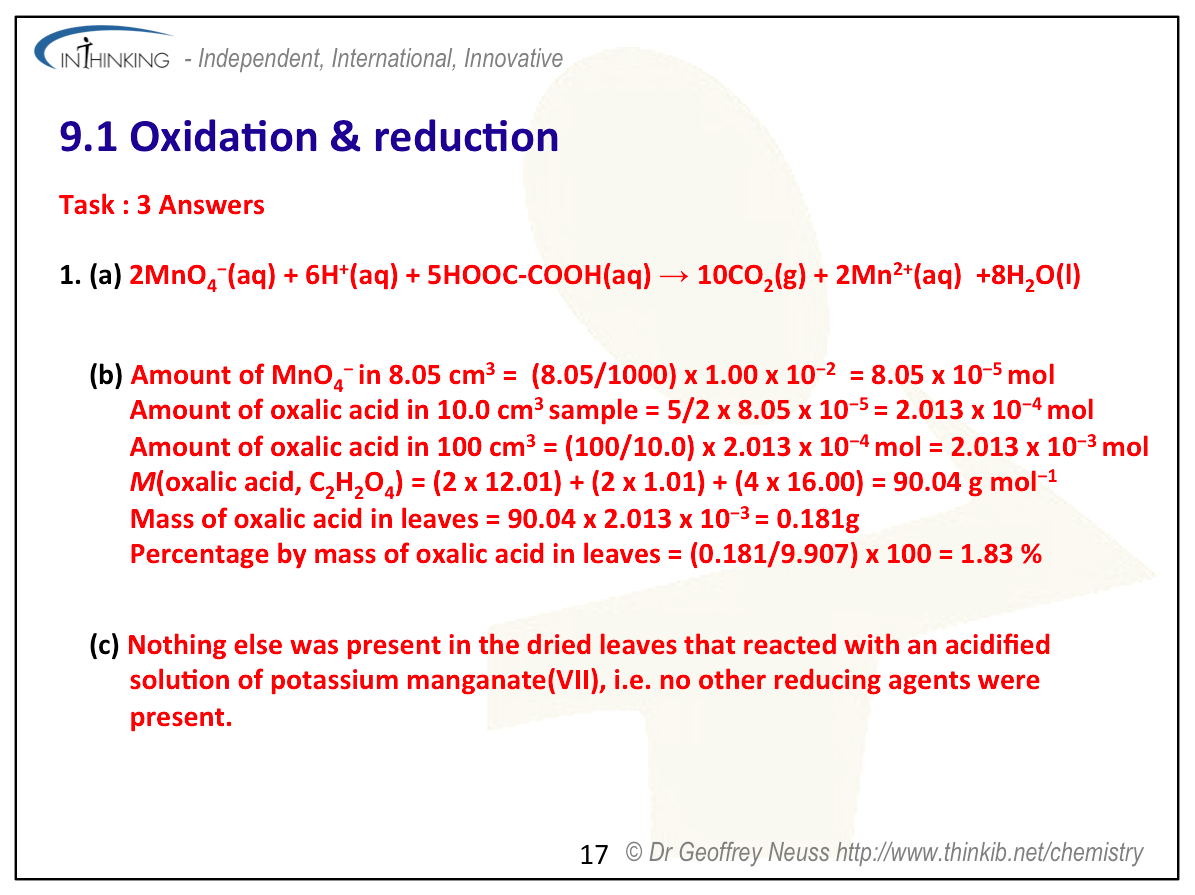 INTHINKING - Independent, International, Innovative

9.1 Oxidation & reduction

Task : 3 Answers

1. (a) $2MnO_4^-(aq) + 6H^+(aq) + 5HOOC\text{-}COOH(aq) \rightarrow 10CO_2(g) + 2Mn^{2+}(aq) + 8H_2O(l)$

(b) Amount of $MnO_4^-$ in 8.05 $cm^3$ = (8.05/1000) x 1.00 x $10^{-2}$ = 8.05 x $10^{-5}$ mol
Amount of oxalic acid in 10.0 $cm^3$ sample = 5/2 x 8.05 x $10^{-5}$ = 2.013 x $10^{-4}$ mol
Amount of oxalic acid in 100 $cm^3$ = (100/10.0) x 2.013 x $10^{-4}$ mol = 2.013 x $10^{-3}$ mol
$M$(oxalic acid, $C_2H_2O_4$) = (2 x 12.01) + (2 x 1.01) + (4 x 16.00) = 90.04 g $mol^{-1}$
Mass of oxalic acid in leaves = 90.04 x 2.013 x $10^{-3}$ = 0.181g
Percentage by mass of oxalic acid in leaves = (0.181/9.907) x 100 = 1.83 %

(c) Nothing else was present in the dried leaves that reacted with an acidified solution of potassium manganate(VII), i.e. no other reducing agents were present.

17 © Dr Geoffrey Neuss http://www.thinkib.net/chemistry